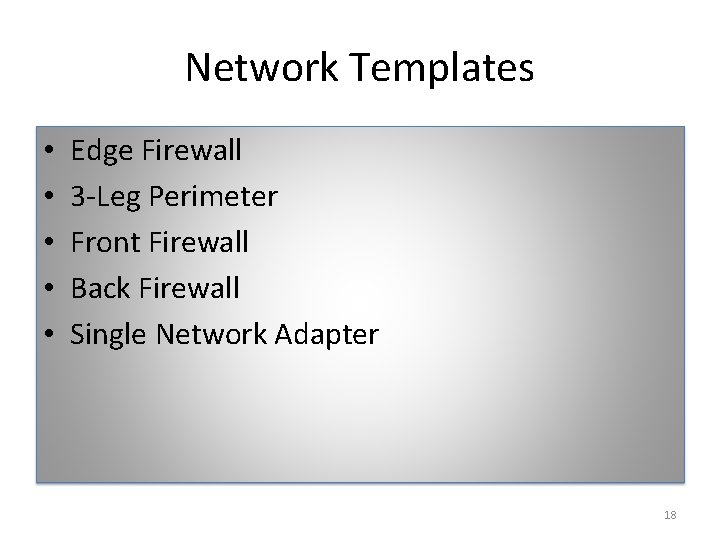 Network Templates

• Edge Firewall
• 3-Leg Perimeter
• Front Firewall
• Back Firewall
• Single Network Adapter

18